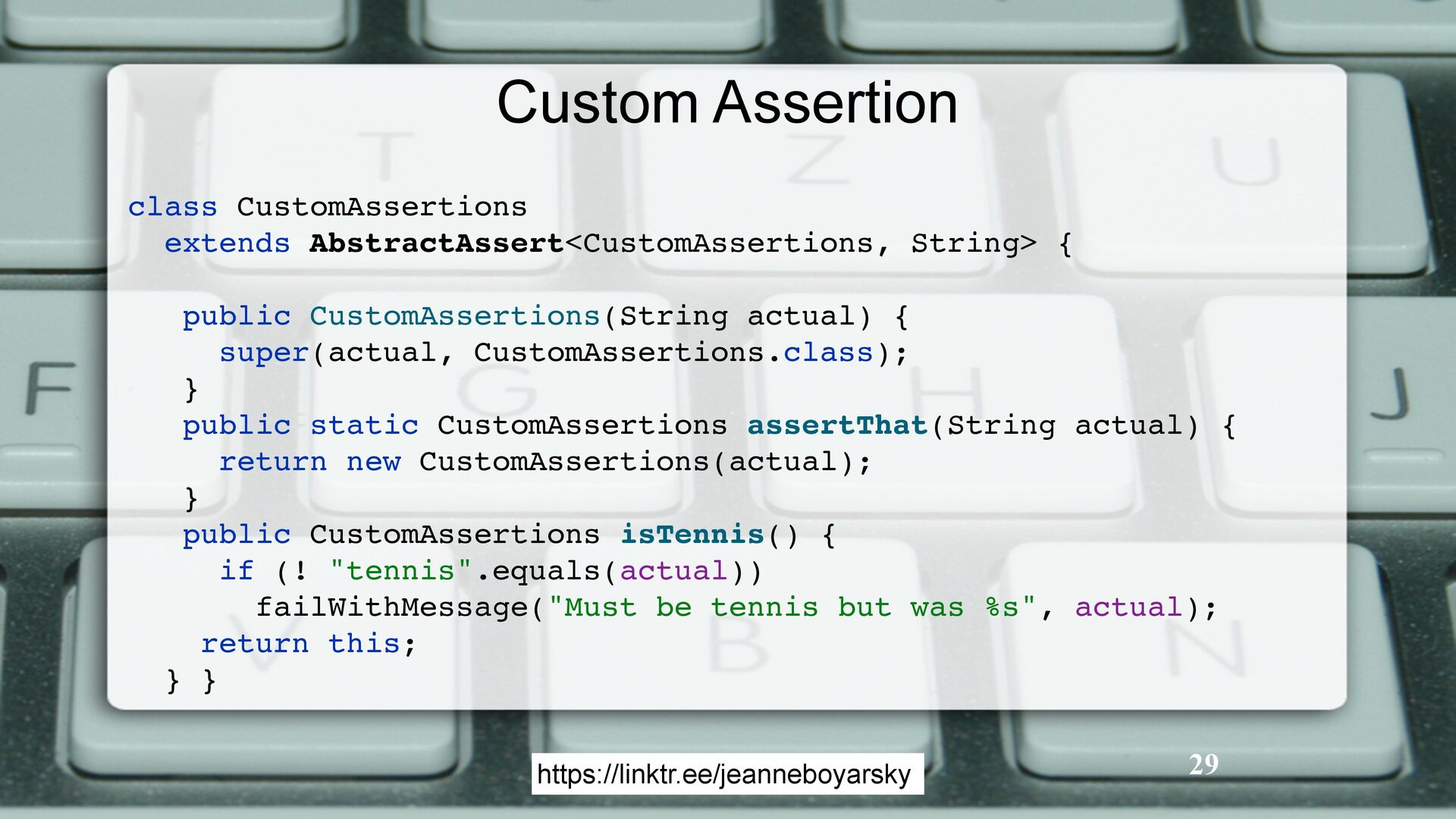 Custom Assertion

class CustomAssertions
  extends AbstractAssert<CustomAssertions, String> {

   public CustomAssertions(String actual) {
     super(actual, CustomAssertions.class);
   }
   public static CustomAssertions assertThat(String actual) {
     return new CustomAssertions(actual);
   }
   public CustomAssertions isTennis() {
     if (! "tennis".equals(actual))
       failWithMessage("Must be tennis but was %s", actual);
    return this;
  } }

https://linktr.ee/jeanneboyarsky

29